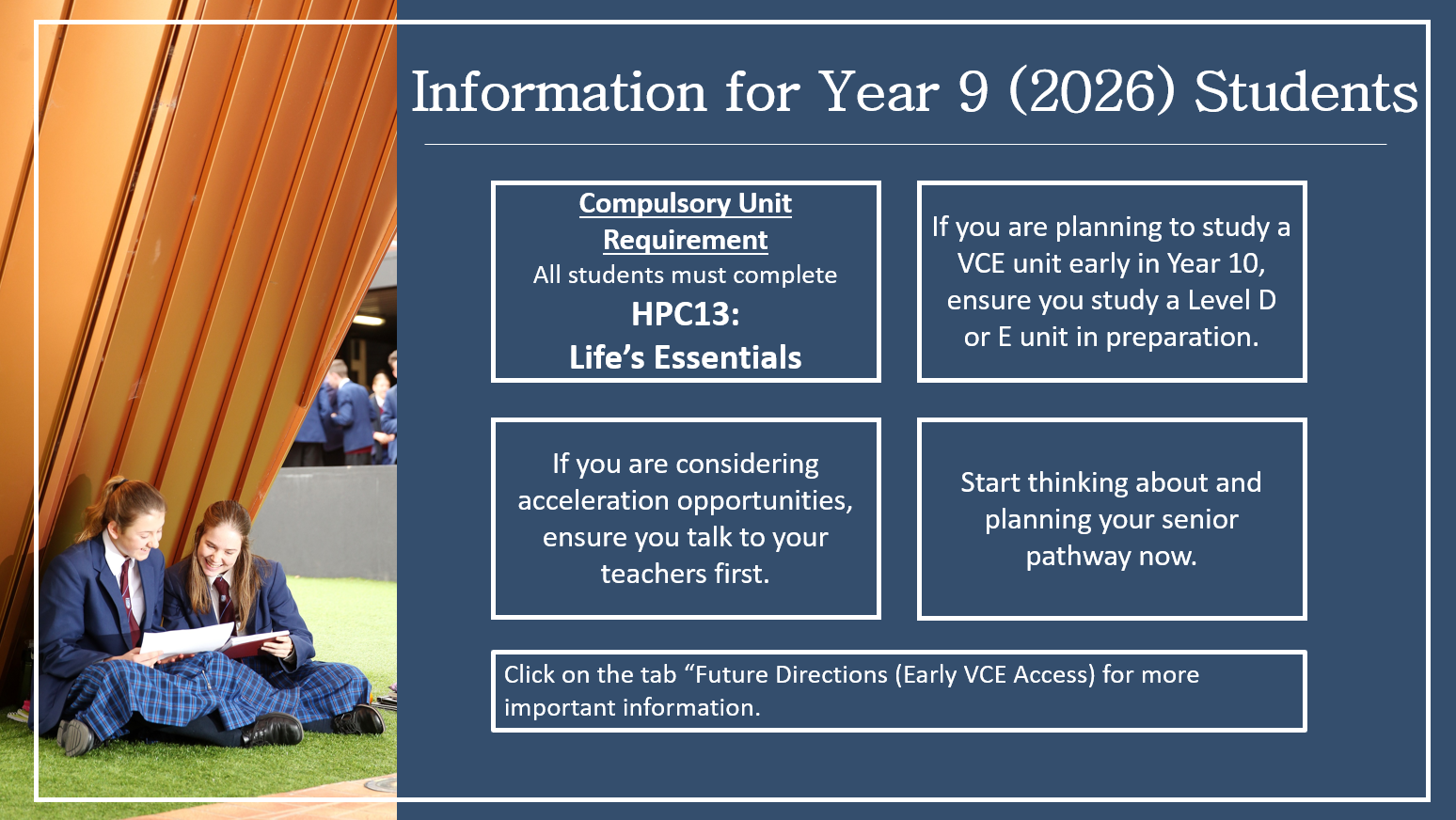 Information for Year 9 (2026) Students

Compulsory Unit Requirement
All students must complete
HPC13:
Life’s Essentials

If you are planning to study a VCE unit early in Year 10, ensure you study a Level D or E unit in preparation.

If you are considering acceleration opportunities, ensure you talk to your teachers first.

Start thinking about and planning your senior pathway now.

Click on the tab “Future Directions (Early VCE Access) for more important information.